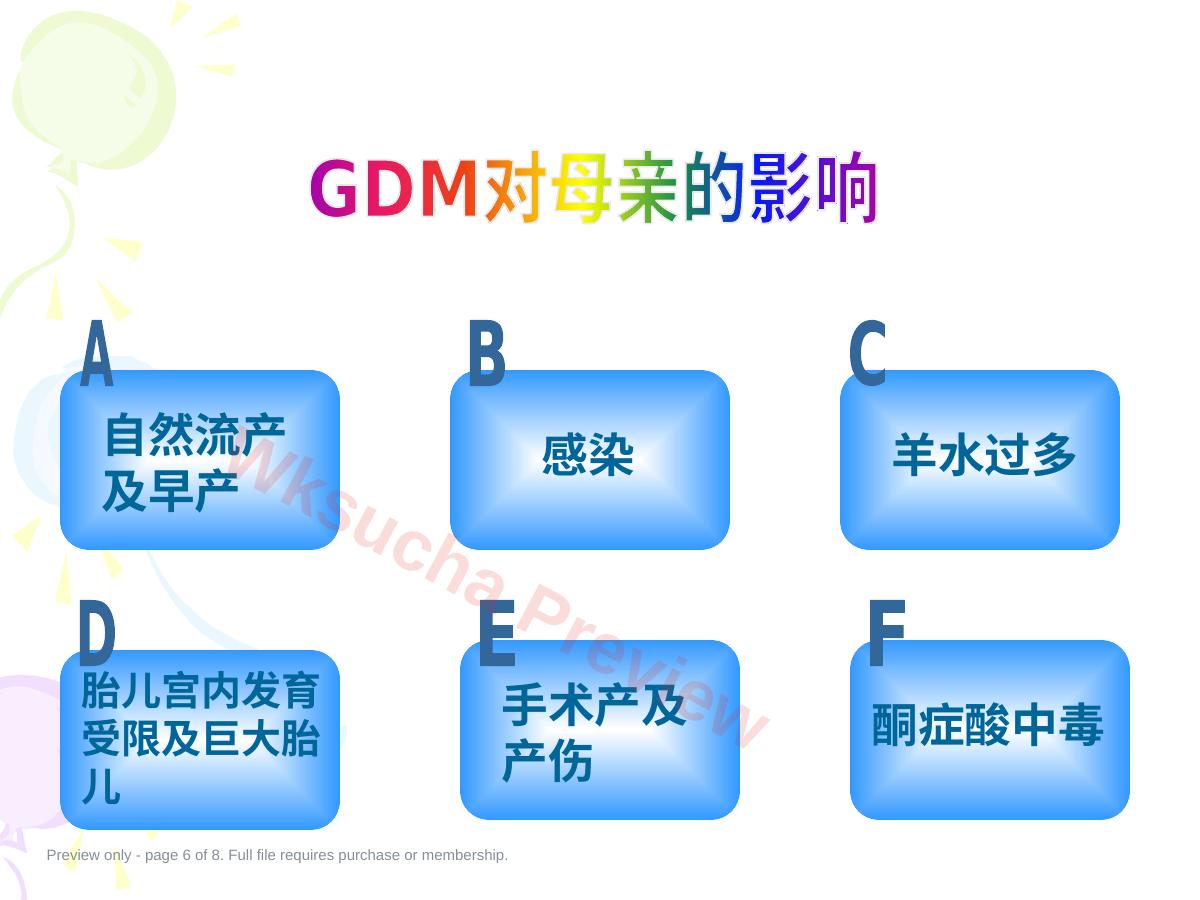 GDM对母亲的影响

A
自然流产及早产

B
感染

C
羊水过多

D
胎儿宫内发育受限及巨大胎儿

E
手术产及产伤

F
酮症酸中毒

Wksucha Preview

Preview only - page 6 of 8. Full file requires purchase or membership.